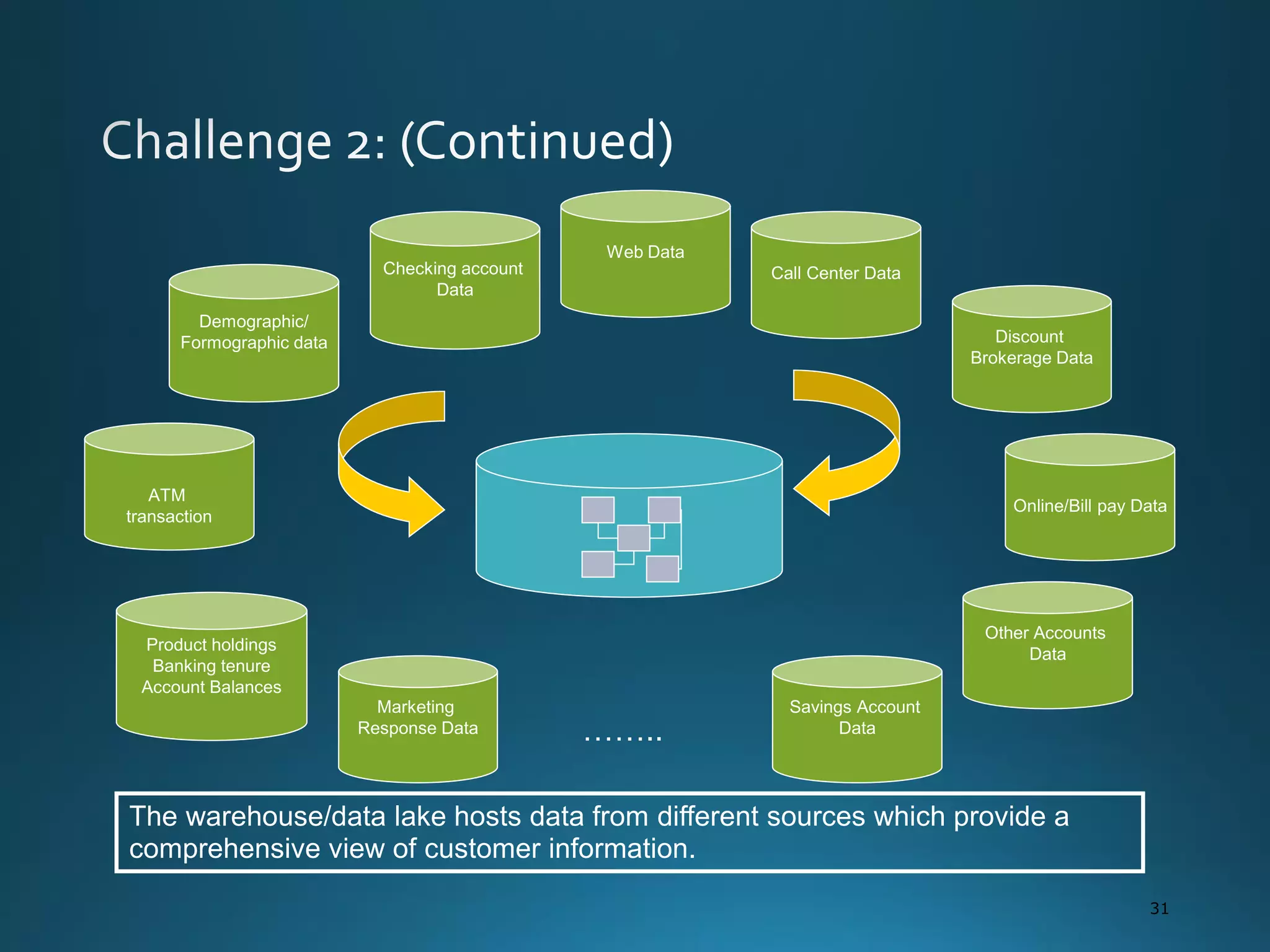 Challenge 2: (Continued)

Demographic/ Formographic data

Checking account Data

Web Data

Call Center Data

Discount Brokerage Data

ATM transaction

Online/Bill pay Data

Product holdings Banking tenure Account Balances

Marketing Response Data

……..

Savings Account Data

Other Accounts Data

The warehouse/data lake hosts data from different sources which provide a comprehensive view of customer information.

31